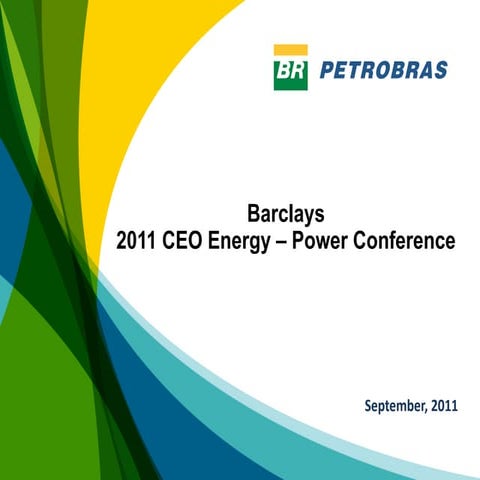 BR PETROBRAS

Barclays
2011 CEO Energy – Power Conference

September, 2011